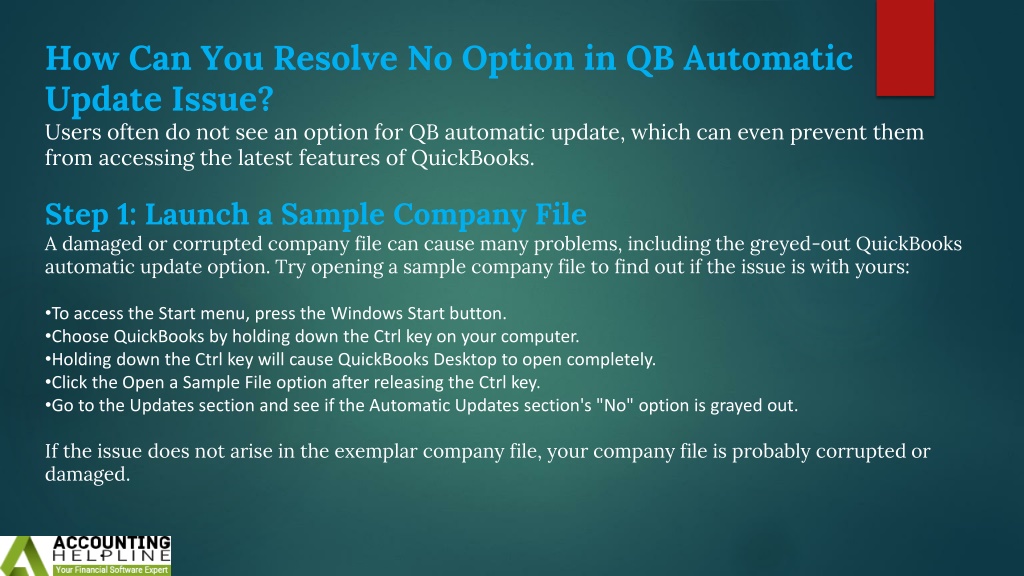 How Can You Resolve No Option in QB Automatic Update Issue?
Users often do not see an option for QB automatic update, which can even prevent them from accessing the latest features of QuickBooks.

Step 1: Launch a Sample Company File
A damaged or corrupted company file can cause many problems, including the greyed-out QuickBooks automatic update option. Try opening a sample company file to find out if the issue is with yours:

•To access the Start menu, press the Windows Start button.
•Choose QuickBooks by holding down the Ctrl key on your computer.
•Holding down the Ctrl key will cause QuickBooks Desktop to open completely.
•Click the Open a Sample File option after releasing the Ctrl key.
•Go to the Updates section and see if the Automatic Updates section's "No" option is grayed out.

If the issue does not arise in the exemplar company file, your company file is probably corrupted or damaged.

ACCOUNTING HELPLINE
Your Financial Software Expert